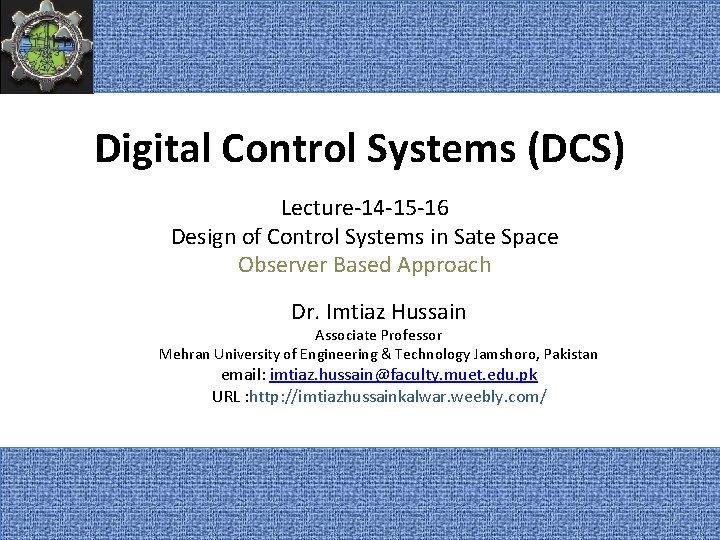 Digital Control Systems (DCS)

Lecture-14-15-16
Design of Control Systems in Sate Space
Observer Based Approach

Dr. Imtiaz Hussain
Associate Professor
Mehran University of Engineering & Technology Jamshoro, Pakistan
email: imtiaz.hussain@faculty.muet.edu.pk
URL :http://imtiazhussainkalwar.weebly.com/